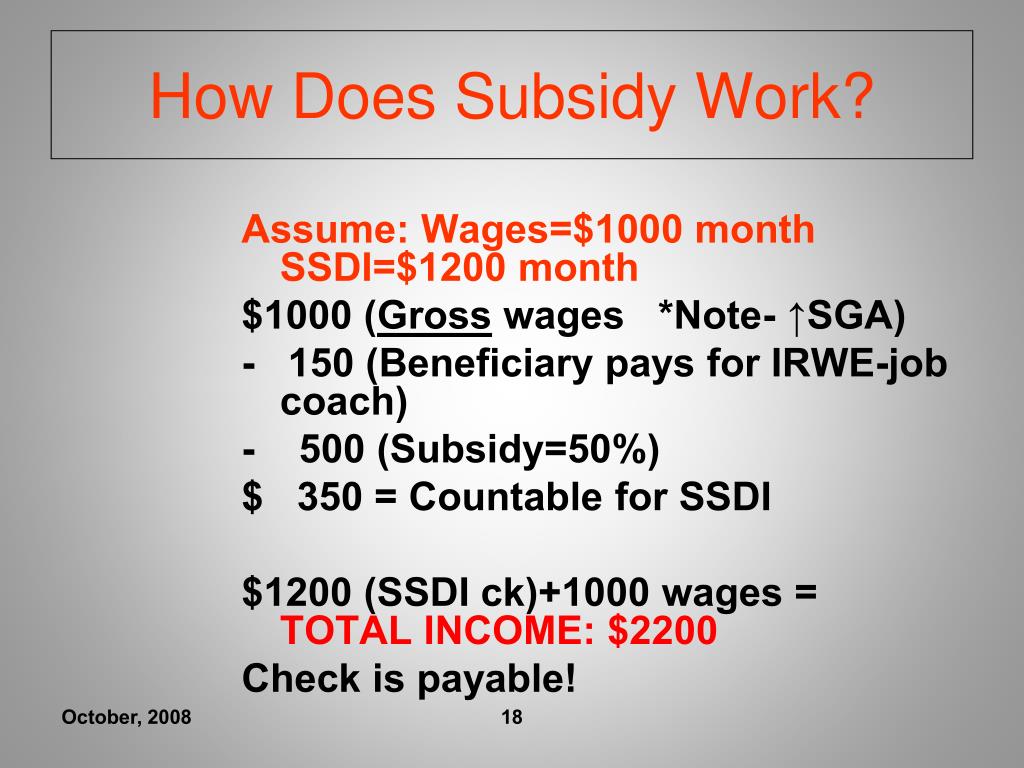 How Does Subsidy Work?

Assume: Wages=$1000 month SSDI=$1200 month

$1000 (Gross wages *Note- ↑SGA)

- 150 (Beneficiary pays for IRWE-job coach)

- 500 (Subsidy=50%)

$ 350 = Countable for SSDI

$1200 (SSDI ck)+1000 wages = TOTAL INCOME: $2200

Check is payable!

October, 2008

18